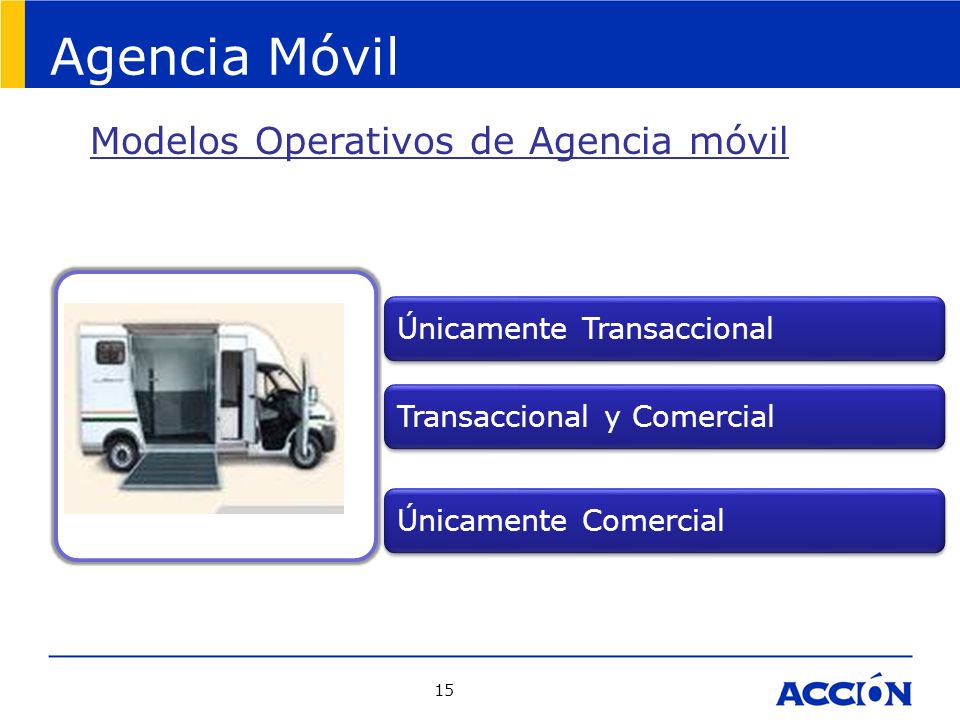 Agencia Móvil

Modelos Operativos de Agencia móvil

Únicamente Transaccional

Transaccional y Comercial

Únicamente Comercial

15

ACCIÓN